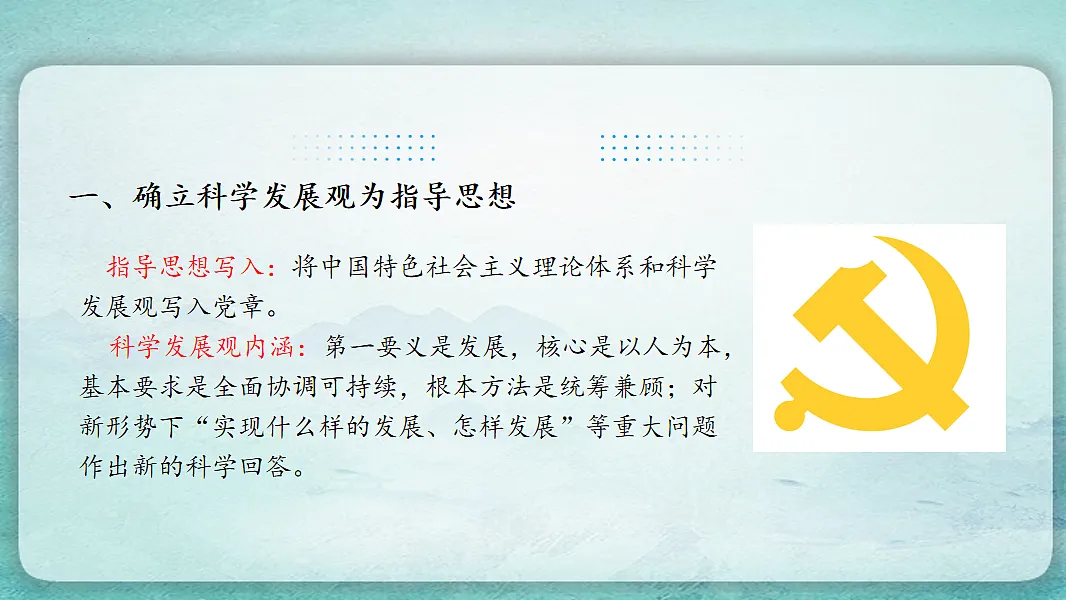 一、确立科学发展观为指导思想

指导思想写入：将中国特色社会主义理论体系和科学发展观写入党章。

科学发展观内涵：第一要义是发展，核心是以人为本，基本要求是全面协调可持续，根本方法是统筹兼顾；对新形势下“实现什么样的发展、怎样发展”等重大问题作出新的科学回答。